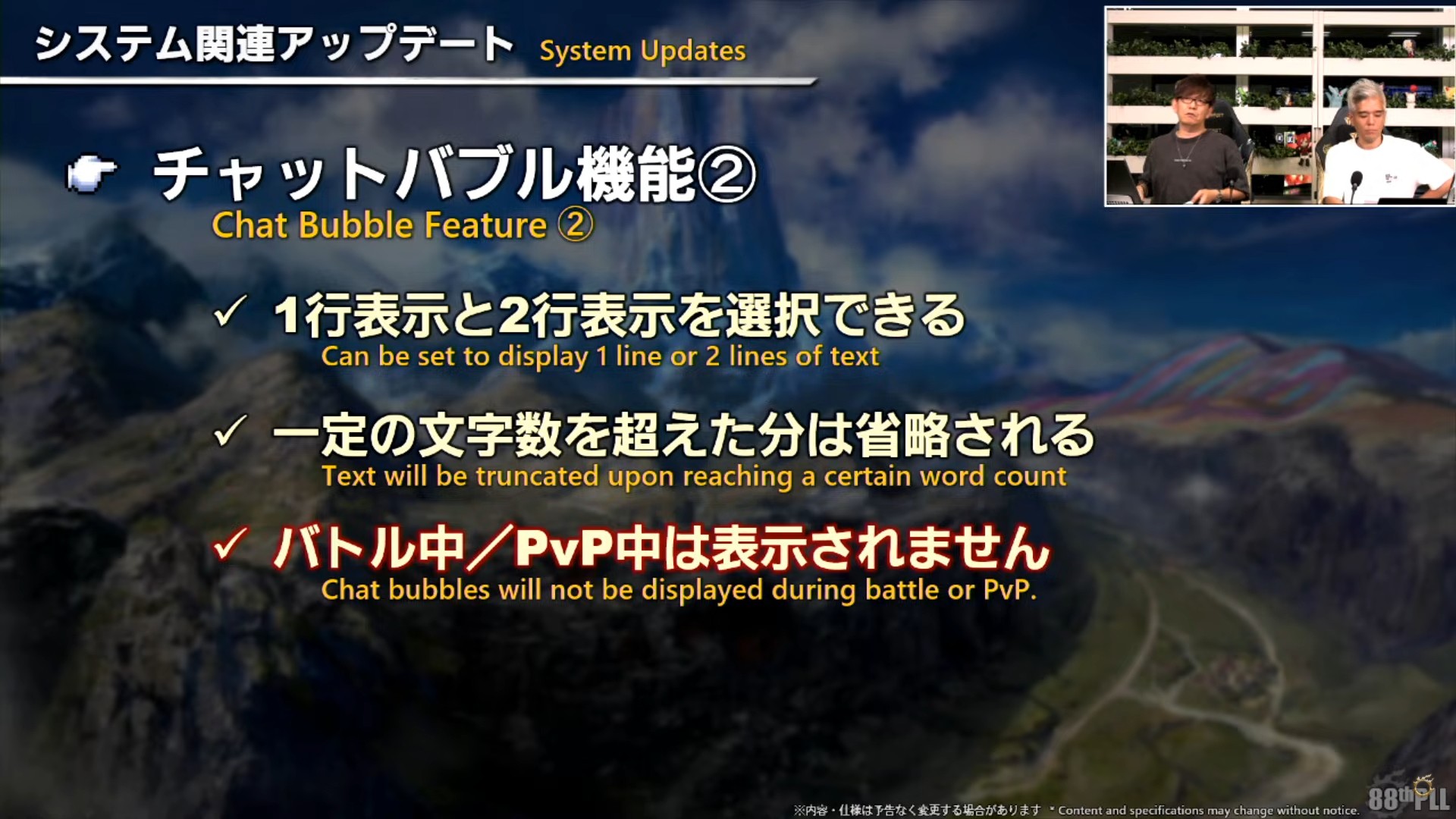 システム関連アップデート System Updates

チャットバブル機能②
Chat Bubble Feature ②

✓ 1行表示と2行表示を選択できる
Can be set to display 1 line or 2 lines of text

✓ 一定の文字数を超えた分は省略される
Text will be truncated upon reaching a certain word count

✓ バトル中／PvP中は表示されません
Chat bubbles will not be displayed during battle or PvP.

※内容・仕様は予告なく変更する場合があります * Content and specifications may change without notice.

88th PLL